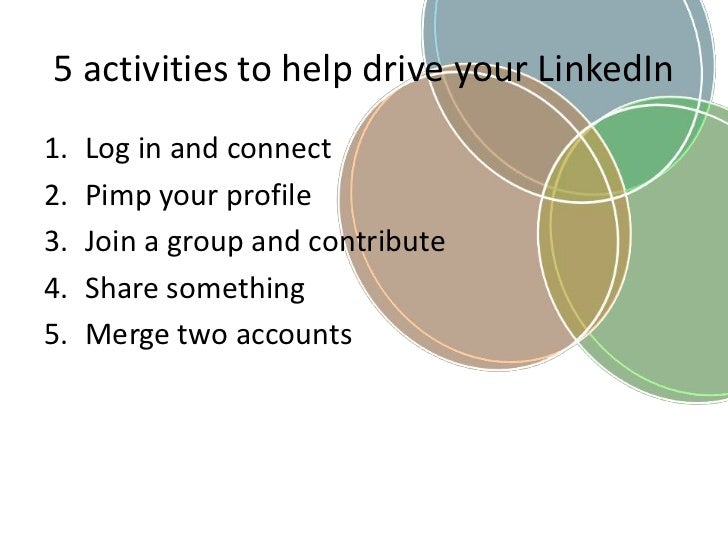 5 activities to help drive your LinkedIn

1. Log in and connect
2. Pimp your profile
3. Join a group and contribute
4. Share something
5. Merge two accounts